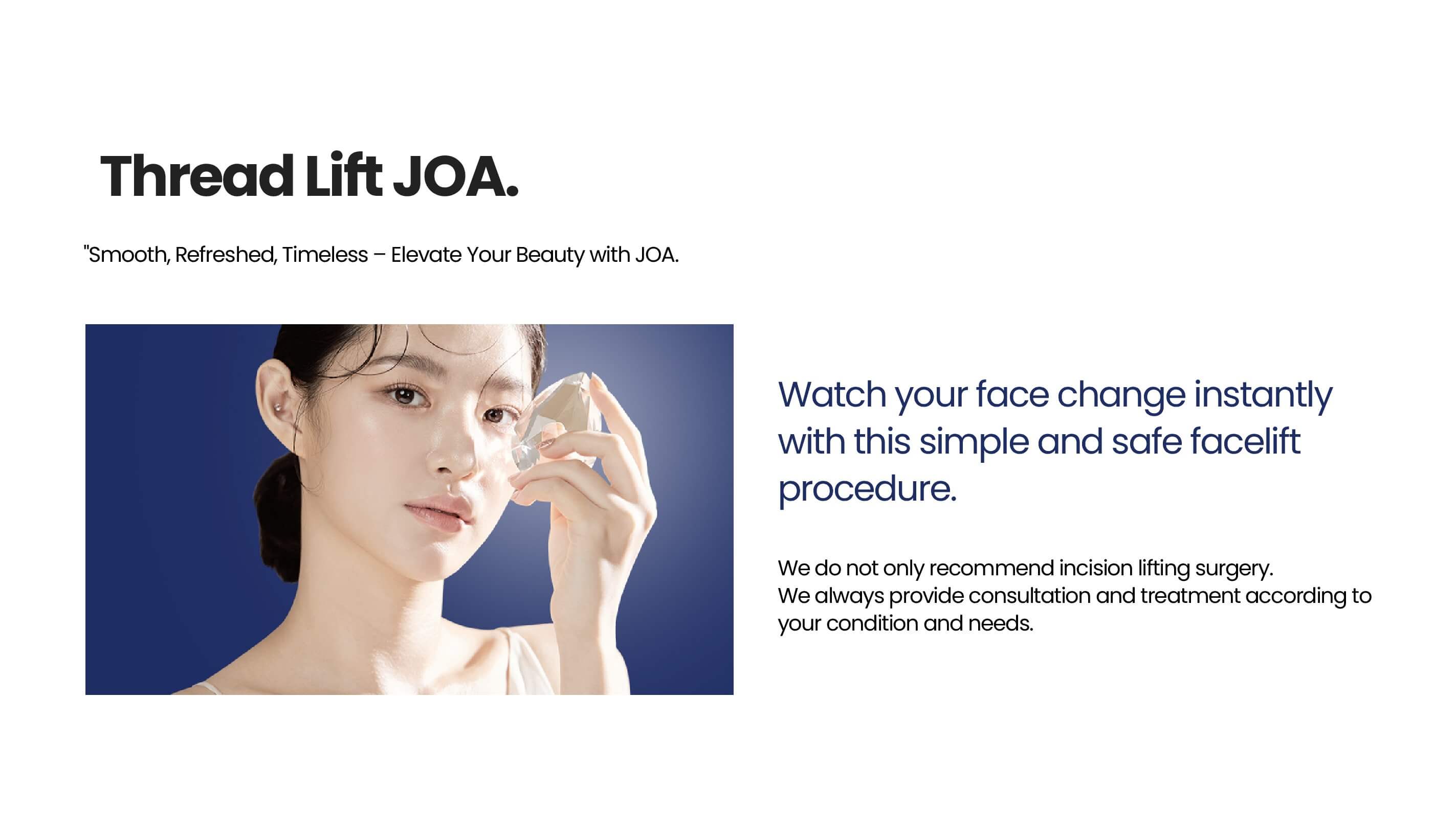 Thread Lift JOA.

"Smooth, Refreshed, Timeless – Elevate Your Beauty with JOA.

Watch your face change instantly with this simple and safe facelift procedure.

We do not only recommend incision lifting surgery.
We always provide consultation and treatment according to your condition and needs.